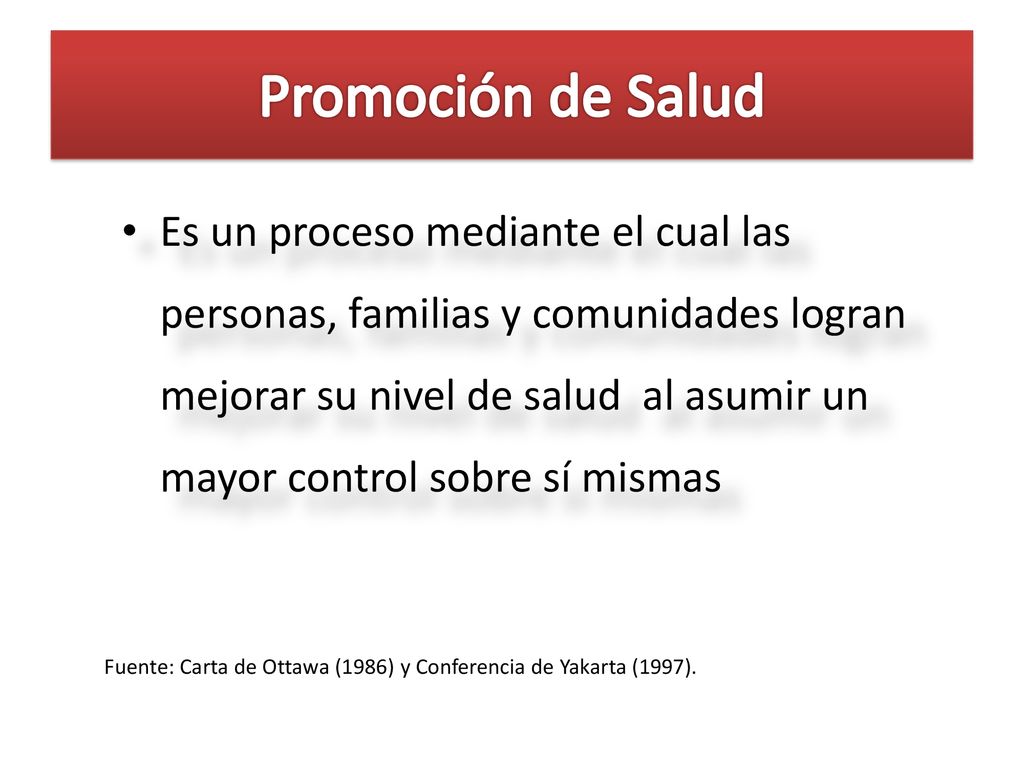 Promoción de Salud

• Es un proceso mediante el cual las personas, familias y comunidades logran mejorar su nivel de salud al asumir un mayor control sobre sí mismas

Fuente: Carta de Ottawa (1986) y Conferencia de Yakarta (1997).